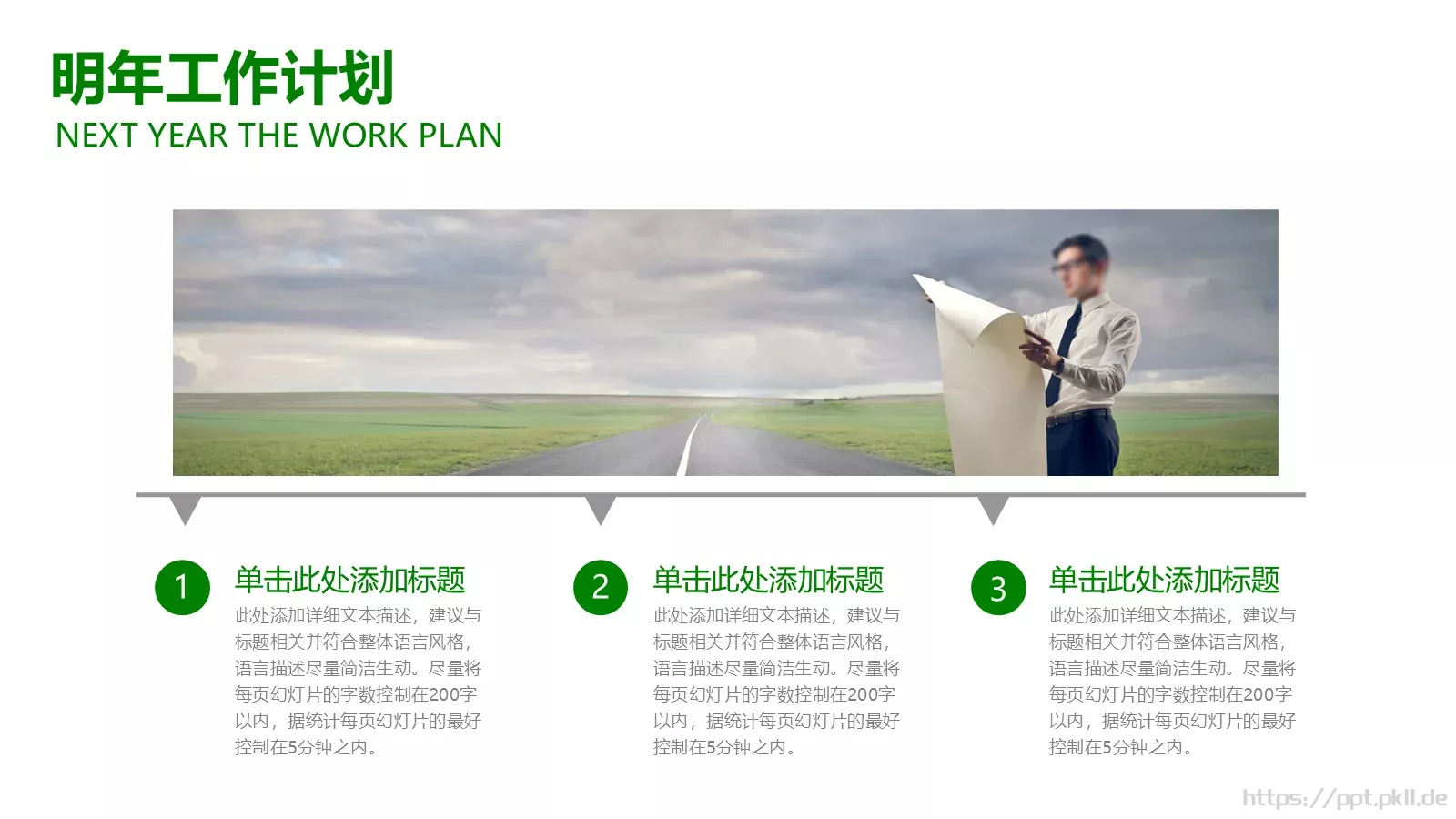 明年工作计划
NEXT YEAR THE WORK PLAN

1
单击此处添加标题
此处添加详细文本描述，建议与标题相关并符合整体语言风格，语言描述尽量简洁生动。尽量将每页幻灯片的字数控制在200字以内，据统计每页幻灯片的最好控制在5分钟之内。

2
单击此处添加标题
此处添加详细文本描述，建议与标题相关并符合整体语言风格，语言描述尽量简洁生动。尽量将每页幻灯片的字数控制在200字以内，据统计每页幻灯片的最好控制在5分钟之内。

3
单击此处添加标题
此处添加详细文本描述，建议与标题相关并符合整体语言风格，语言描述尽量简洁生动。尽量将每页幻灯片的字数控制在200字以内，据统计每页幻灯片的最好控制在5分钟之内。

https://ppt.pkll.de